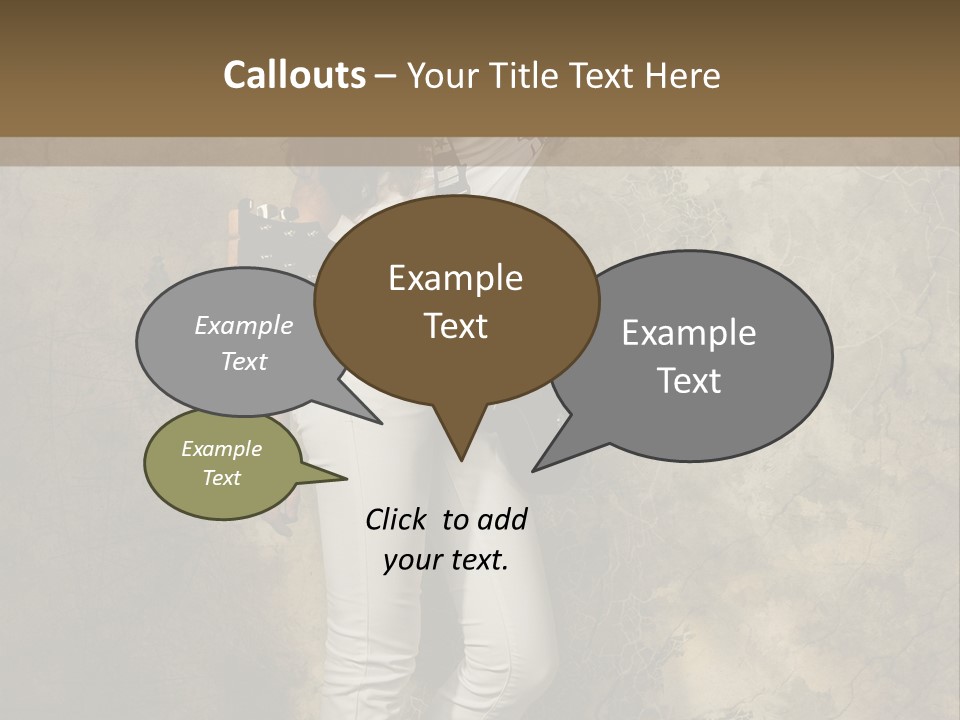 Callouts – Your Title Text Here

Example Text

Example Text

Example Text

Example Text

Click to add your text.